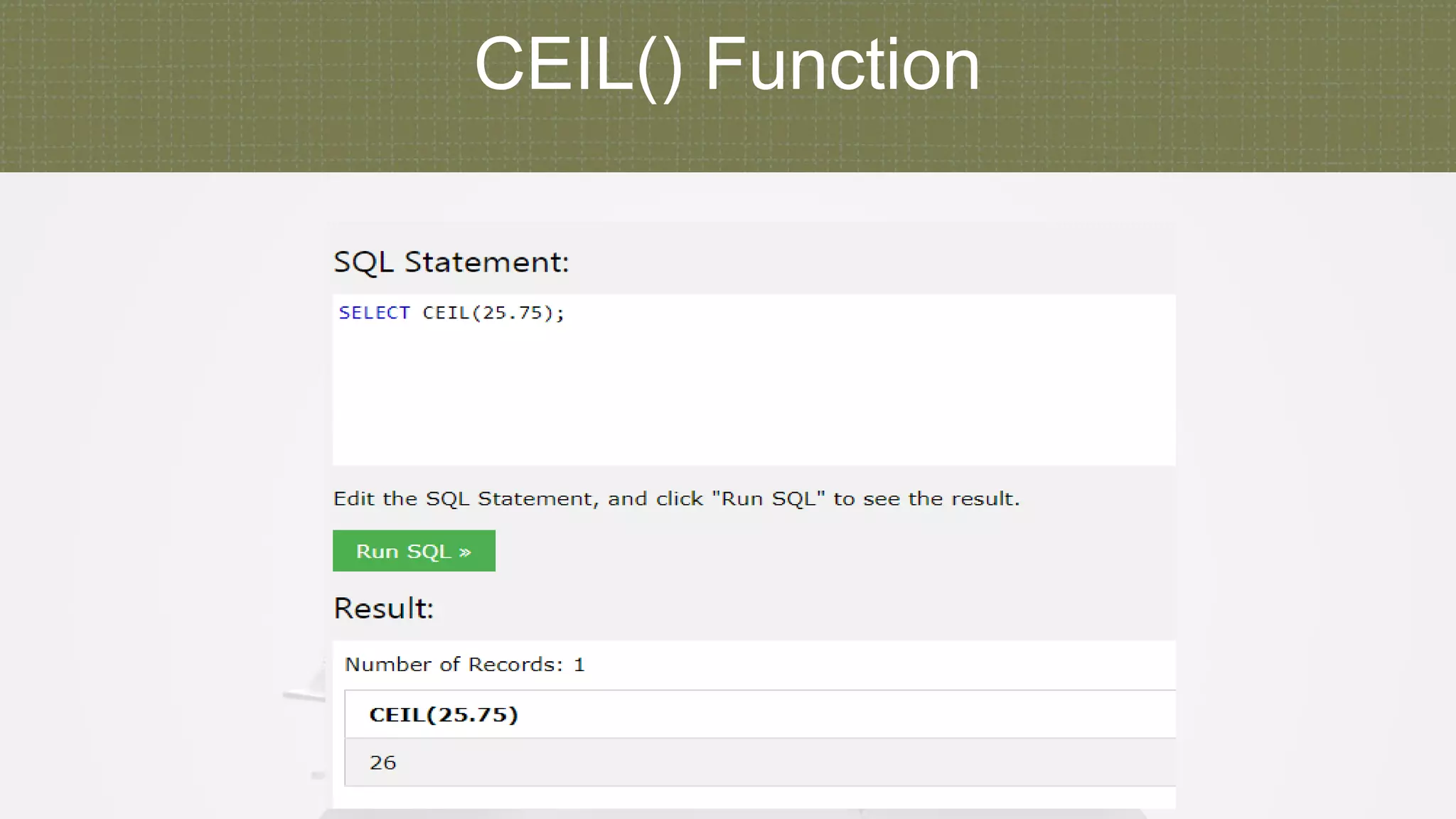 CEIL() Function

SQL Statement:

SELECT CEIL(25.75);

Edit the SQL Statement, and click "Run SQL" to see the result.

Run SQL »

Result:

Number of Records: 1

| CEIL(25.75) |
|---|
| 26 |